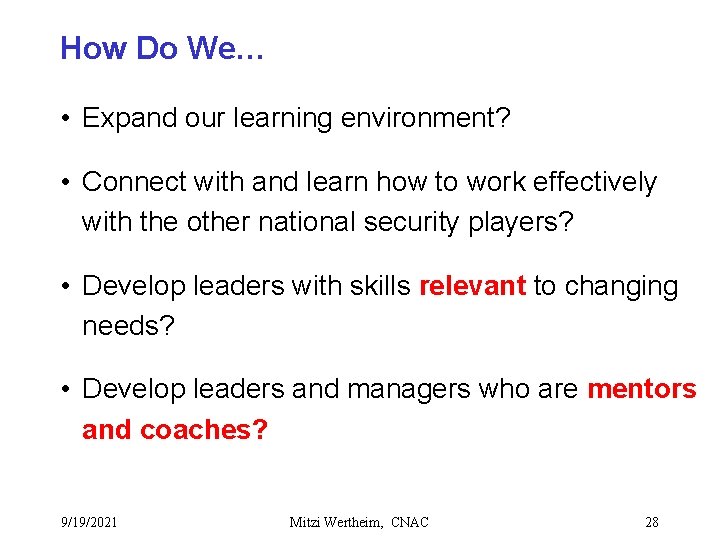 How Do We…

• Expand our learning environment?

• Connect with and learn how to work effectively with the other national security players?

• Develop leaders with skills relevant to changing needs?

• Develop leaders and managers who are mentors and coaches?

9/19/2021

Mitzi Wertheim, CNAC

28